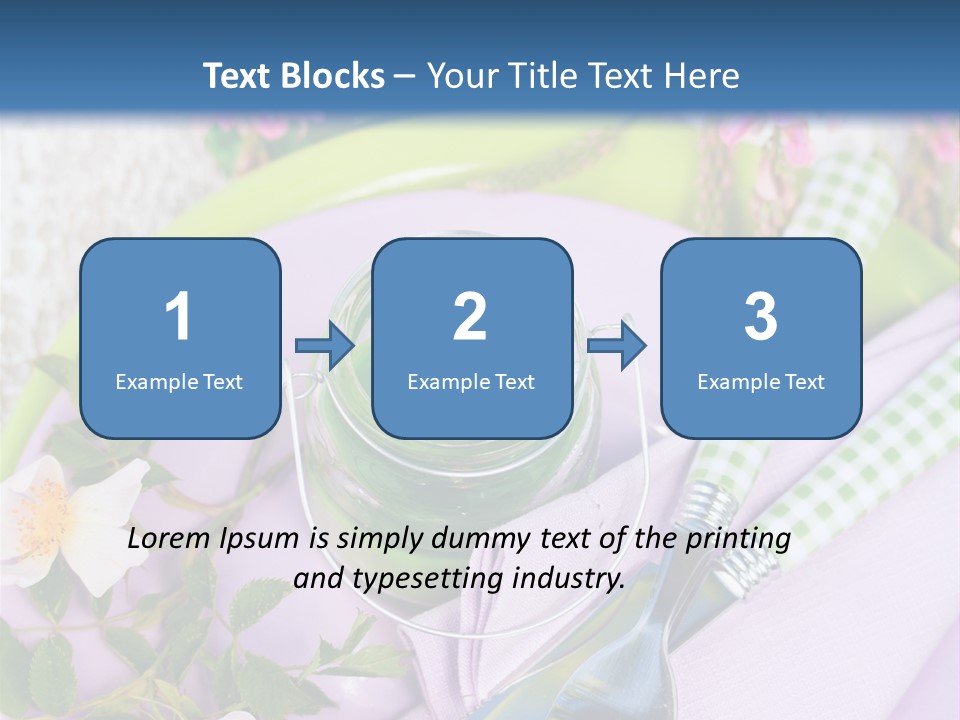 Text Blocks – Your Title Text Here

1
Example Text

2
Example Text

3
Example Text

Lorem Ipsum is simply dummy text of the printing and typesetting industry.